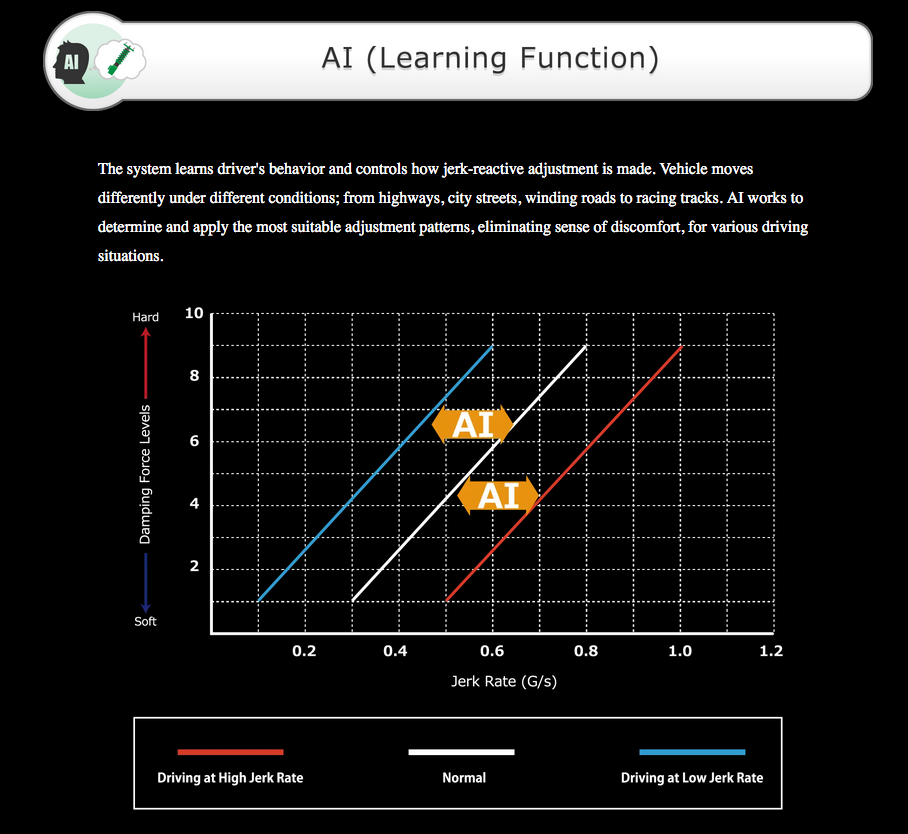 AI

AI (Learning Function)

The system learns driver's behavior and controls how jerk-reactive adjustment is made. Vehicle moves differently under different conditions; from highways, city streets, winding roads to racing tracks. AI works to determine and apply the most suitable adjustment patterns, eliminating sense of discomfort, for various driving situations.

Hard
Damping Force Levels
Soft

10
8
6
4
2

AI
AI

0.2
0.4
0.6
0.8
1.0
1.2

Jerk Rate (G/s)

Driving at High Jerk Rate
Normal
Driving at Low Jerk Rate